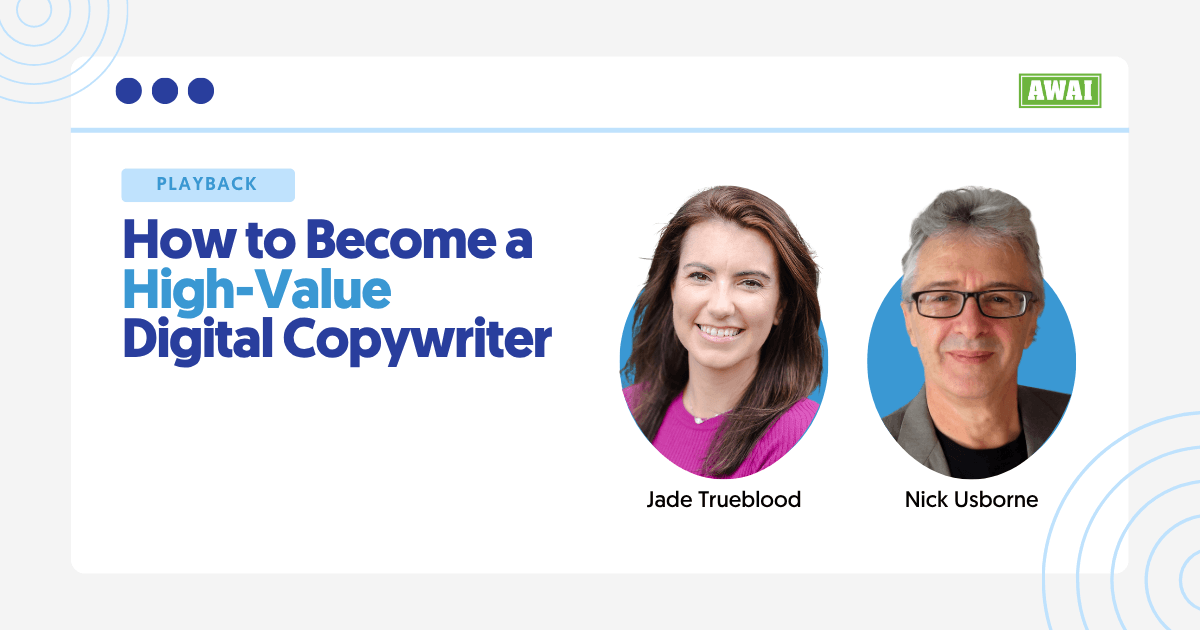 AWAI

PLAYBACK

How to Become a High-Value Digital Copywriter

Jade Trueblood

Nick Usborne